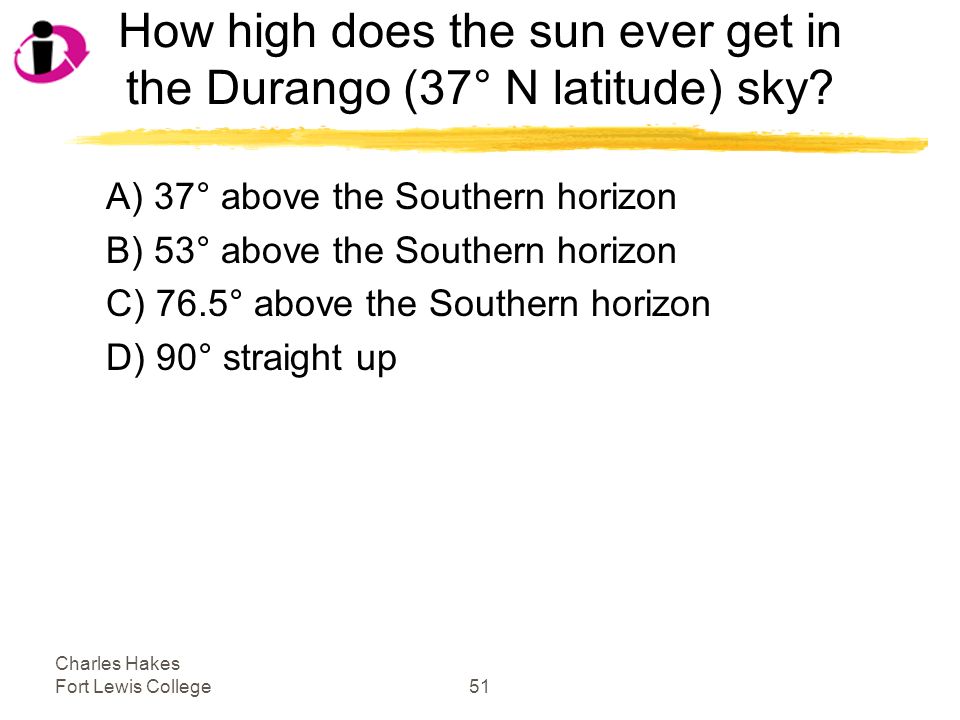 How high does the sun ever get in the Durango (37° N latitude) sky?

A) 37° above the Southern horizon
B) 53° above the Southern horizon
C) 76.5° above the Southern horizon
D) 90° straight up

Charles Hakes
Fort Lewis College

51